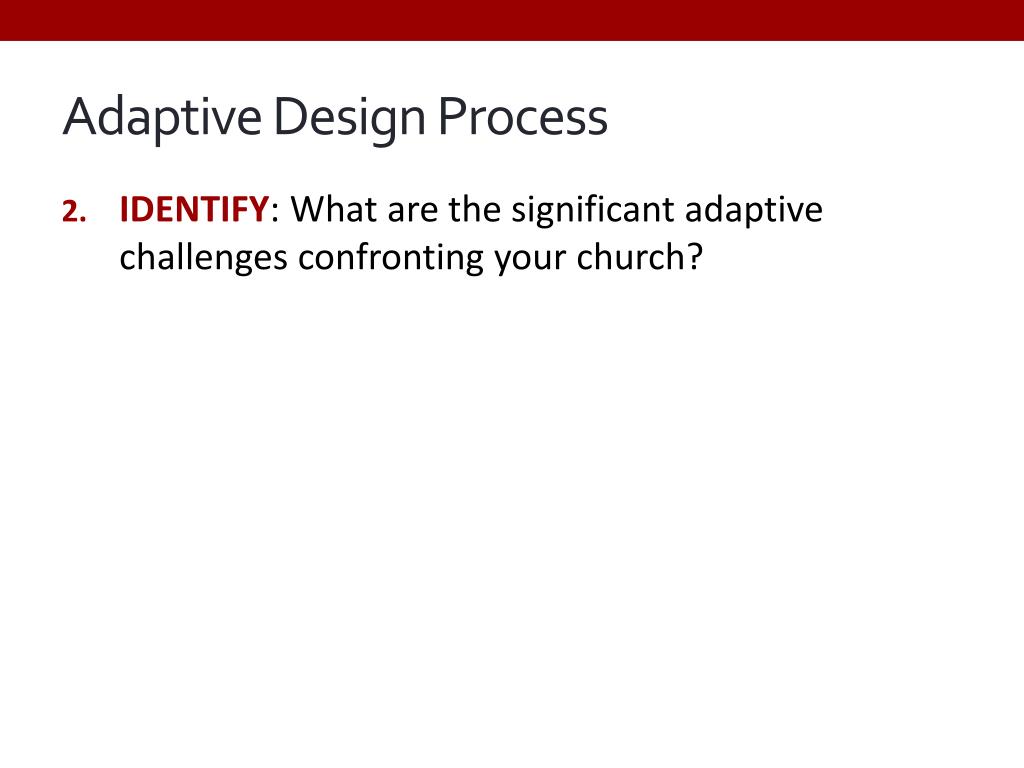 Adaptive Design Process

2. IDENTIFY: What are the significant adaptive challenges confronting your church?